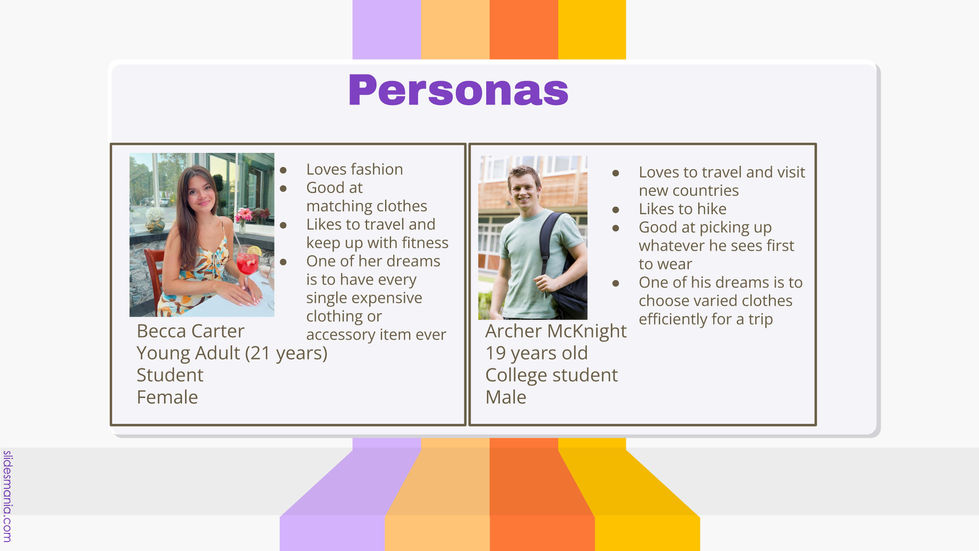 Personas

- Loves fashion
- Good at matching clothes
- Likes to travel and keep up with fitness
- One of her dreams is to have every single expensive clothing or accessory item ever

Becca Carter
Young Adult (21 years)
Student
Female

- Loves to travel and visit new countries
- Likes to hike
- Good at picking up whatever he sees first to wear
- One of his dreams is to choose varied clothes efficiently for a trip

Archer McKnight
19 years old
College student
Male

slidesmania.com